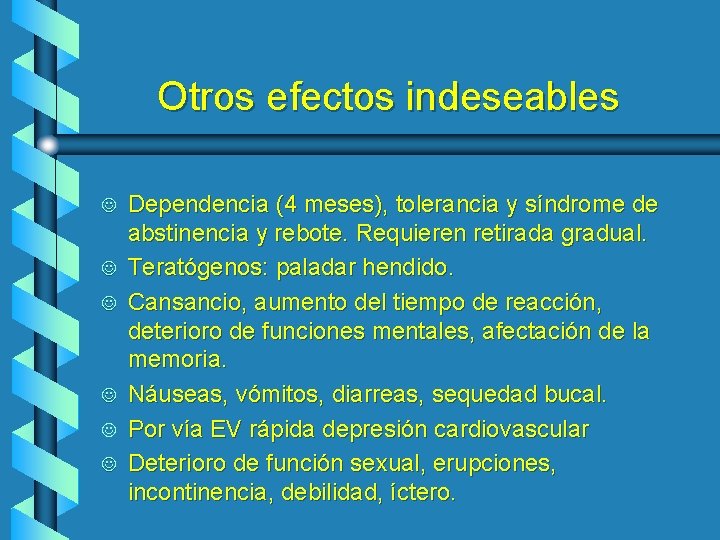 Otros efectos indeseables

☺ Dependencia (4 meses), tolerancia y síndrome de abstinencia y rebote. Requieren retirada gradual.
☺ Teratógenos: paladar hendido.
☺ Cansancio, aumento del tiempo de reacción, deterioro de funciones mentales, afectación de la memoria.
☺ Náuseas, vómitos, diarreas, sequedad bucal.
☺ Por vía EV rápida depresión cardiovascular
☺ Deterioro de función sexual, erupciones, incontinencia, debilidad, íctero.